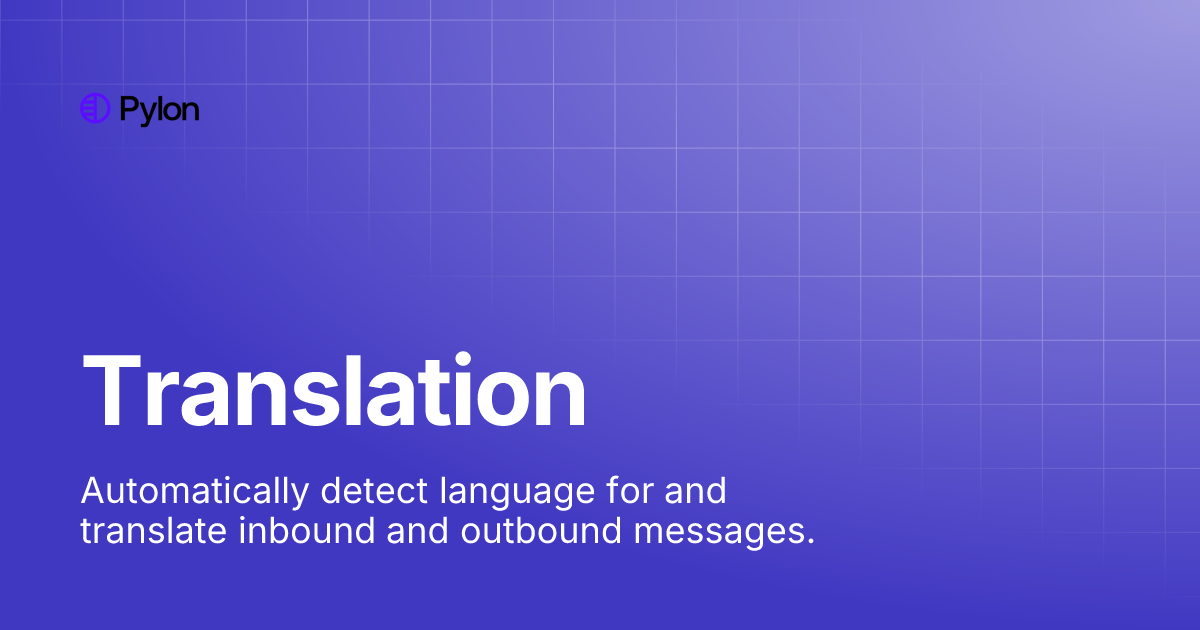 Pylon

Translation

Automatically detect language for and translate inbound and outbound messages.